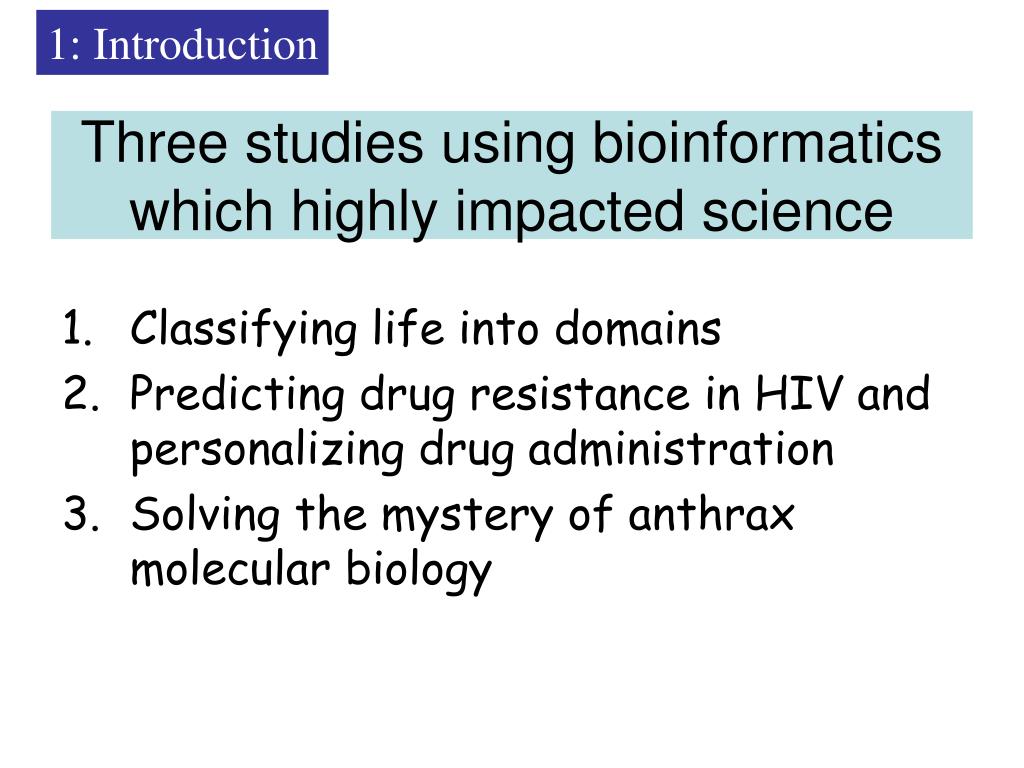 1: Introduction

Three studies using bioinformatics which highly impacted science

1. Classifying life into domains
2. Predicting drug resistance in HIV and personalizing drug administration
3. Solving the mystery of anthrax molecular biology